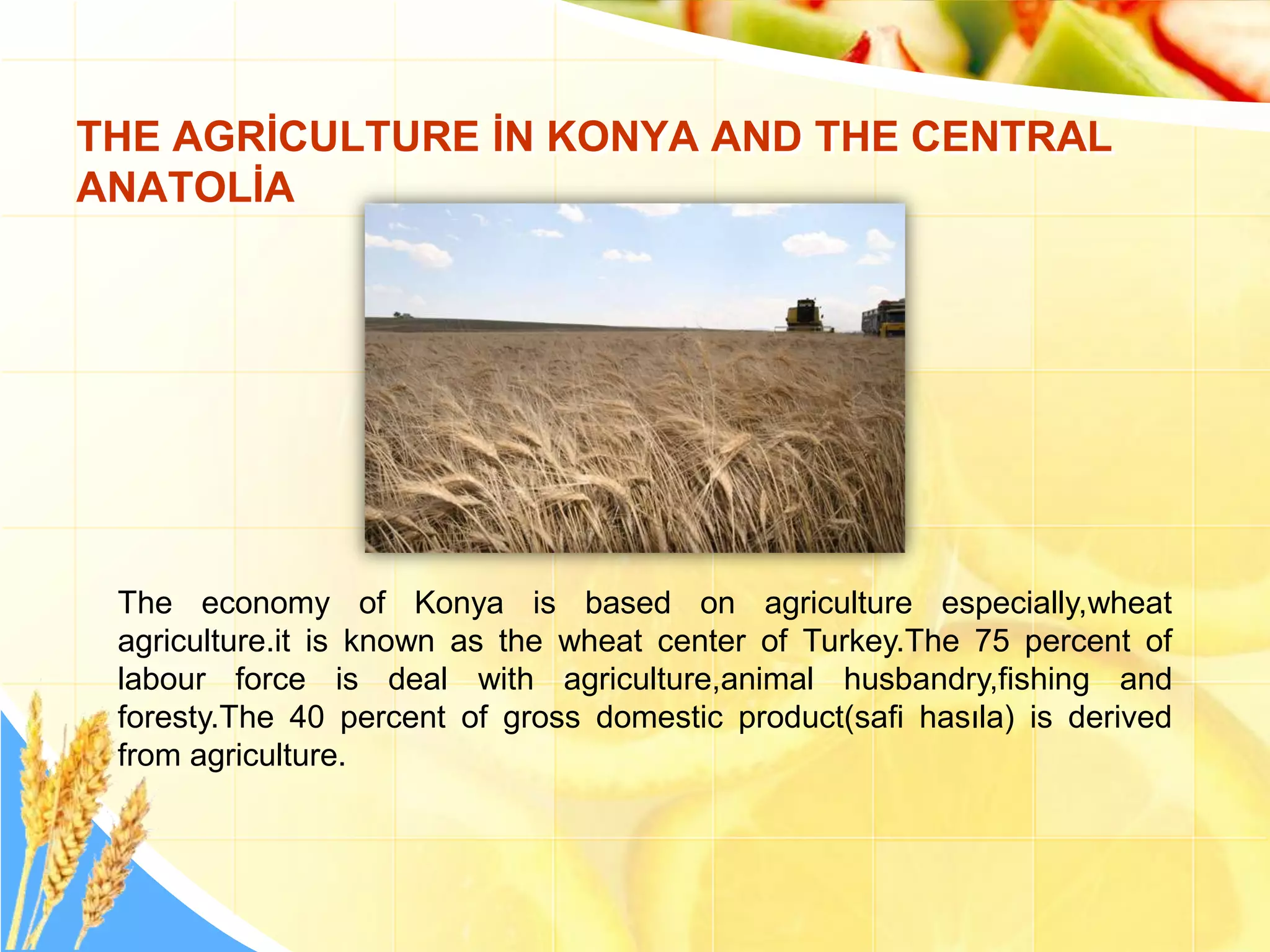 THE AGRİCULTURE İN KONYA AND THE CENTRAL ANATOLİA

The economy of Konya is based on agriculture especially,wheat agriculture.it is known as the wheat center of Turkey.The 75 percent of labour force is deal with agriculture,animal husbandry,fishing and foresty.The 40 percent of gross domestic product(safi hasıla) is derived from agriculture.